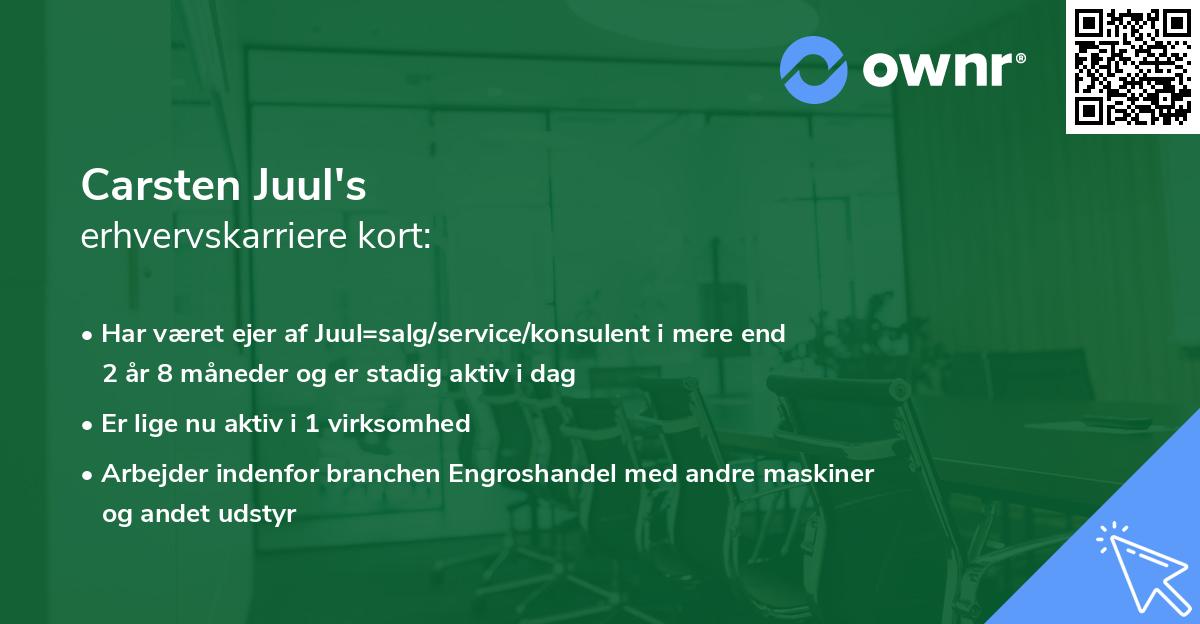 ownr®

Carsten Juul's
erhvervskarriere kort:

• Har været ejer af Juul=salg/service/konsulent i mere end 2 år 8 måneder og er stadig aktiv i dag

• Er lige nu aktiv i 1 virksomhed

• Arbejder indenfor branchen Engroshandel med andre maskiner og andet udstyr